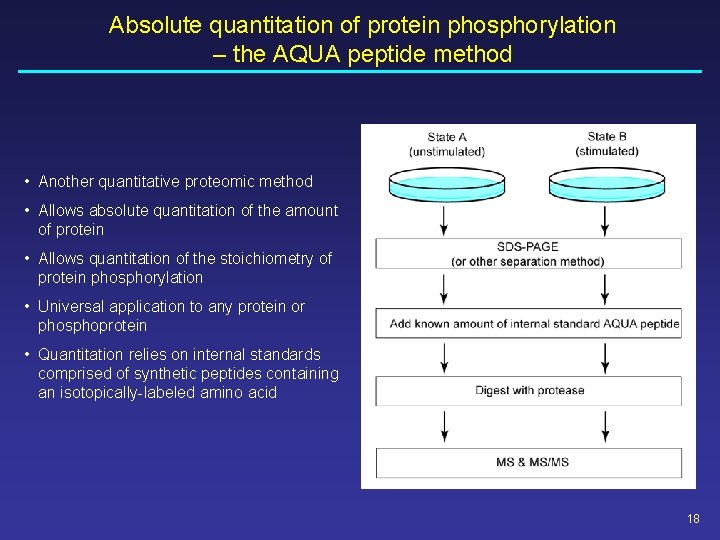 Absolute quantitation of protein phosphorylation – the AQUA peptide method

• Another quantitative proteomic method
• Allows absolute quantitation of the amount of protein
• Allows quantitation of the stoichiometry of protein phosphorylation
• Universal application to any protein or phosphoprotein
• Quantitation relies on internal standards comprised of synthetic peptides containing an isotopically-labeled amino acid

State A (unstimulated)

State B (stimulated)

SDS-PAGE (or other separation method)

Add known amount of internal standard AQUA peptide

Digest with protease

MS & MS/MS

18